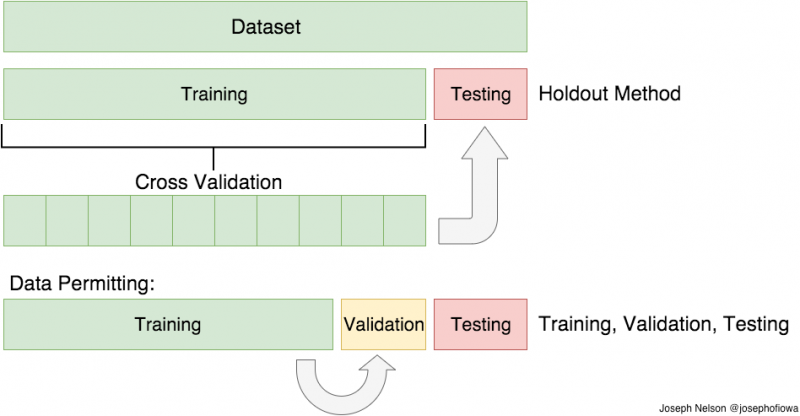 Dataset

Training

Testing

Holdout Method

Cross Validation

Data Permitting:

Training

Validation

Testing

Training, Validation, Testing

Joseph Nelson @josephofiowa